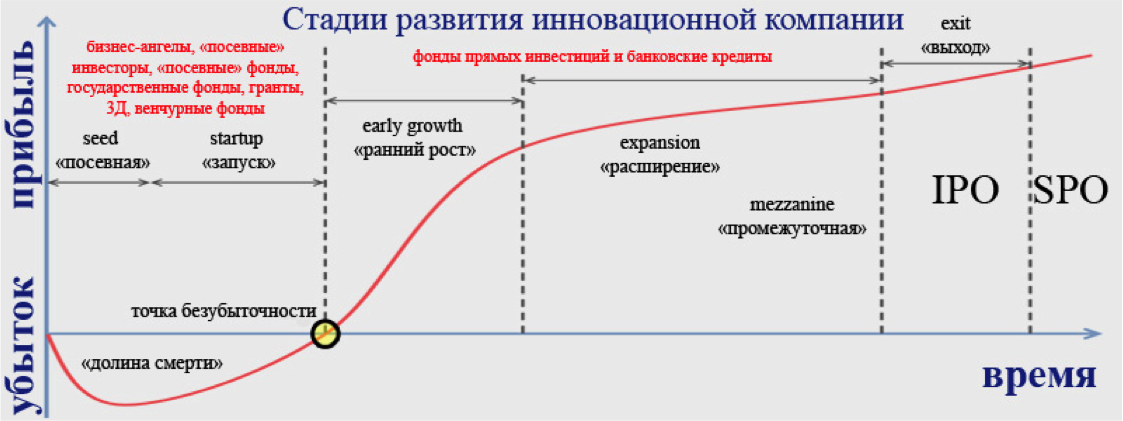 Стадии развития инновационной компании

прибыль

убыток

бизнес-ангелы, «посевные» инвесторы, «посевные» фонды, государственные фонды, гранты, 3Д, венчурные фонды

фонды прямых инвестиций и банковские кредиты

exit «выход»

seed «посевная»

startup «запуск»

early growth «ранний рост»

expansion «расширение»

mezzanine «промежуточная»

IPO

SPO

точка безубыточности

«долина смерти»

время